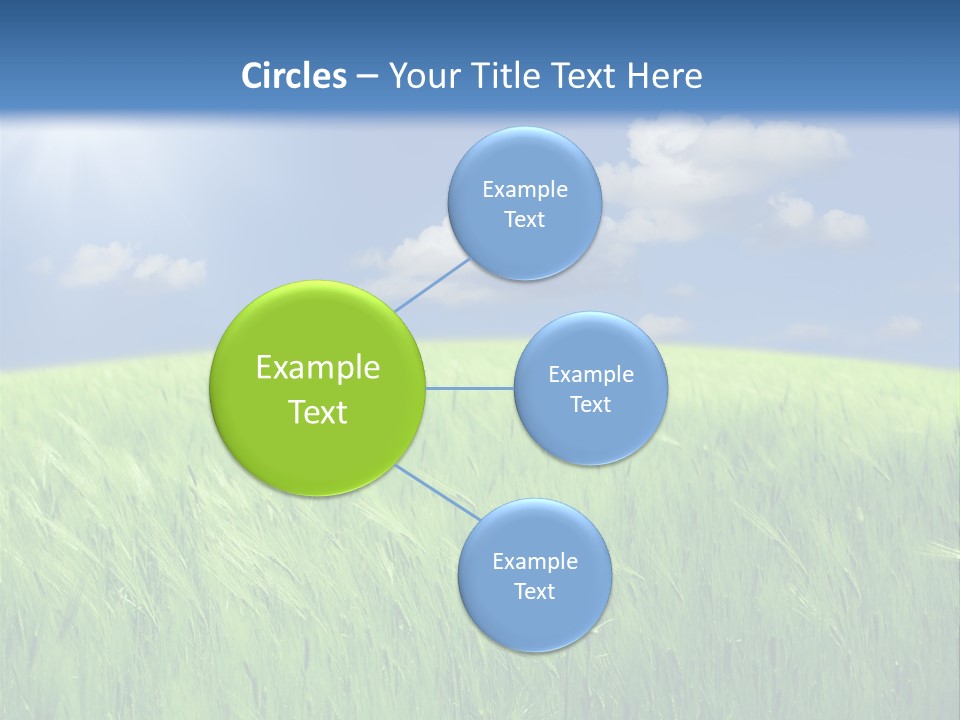 Circles – Your Title Text Here

Example Text

Example Text

Example Text

Example Text